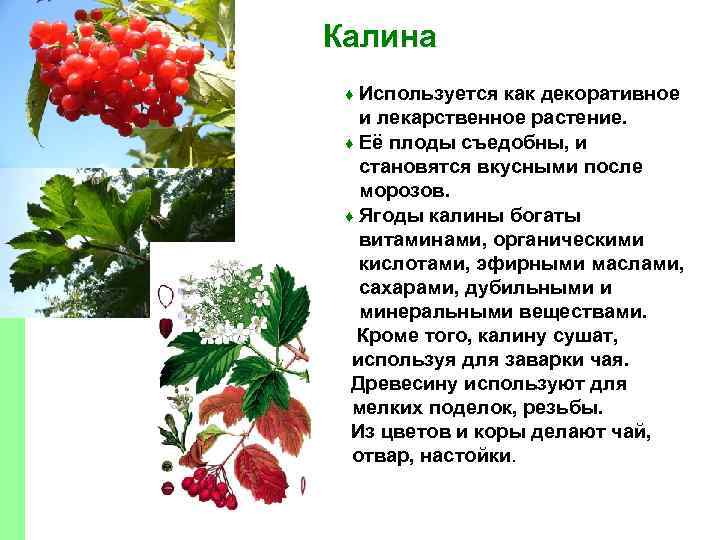 Калина

♦ Используется как декоративное и лекарственное растение.
♦ Её плоды съедобны, и становятся вкусными после морозов.
♦ Ягоды калины богаты витаминами, органическими кислотами, эфирными маслами, сахарами, дубильными и минеральными веществами.
Кроме того, калину сушат, используя для заварки чая.
Древесину используют для мелких поделок, резьбы.
Из цветов и коры делают чай, отвар, настойки.